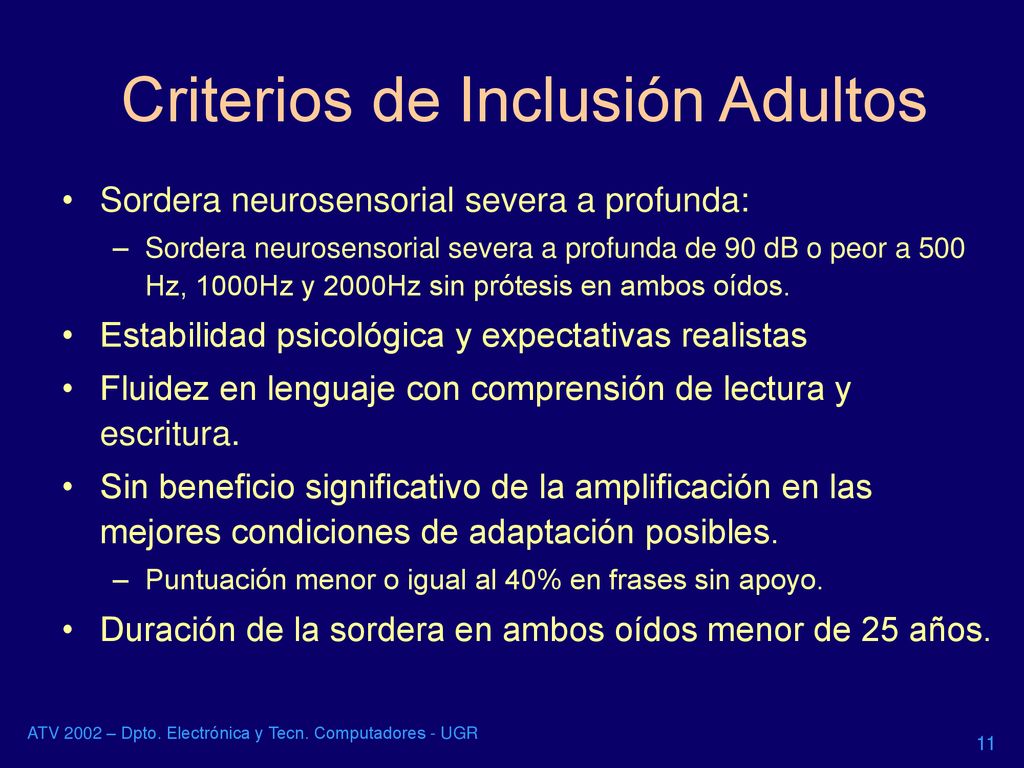 Criterios de Inclusión Adultos

• Sordera neurosensorial severa a profunda:
– Sordera neurosensorial severa a profunda de 90 dB o peor a 500 Hz, 1000Hz y 2000Hz sin prótesis en ambos oídos.

• Estabilidad psicológica y expectativas realistas

• Fluidez en lenguaje con comprensión de lectura y escritura.

• Sin beneficio significativo de la amplificación en las mejores condiciones de adaptación posibles.
– Puntuación menor o igual al 40% en frases sin apoyo.

• Duración de la sordera en ambos oídos menor de 25 años.

ATV 2002 – Dpto. Electrónica y Tecn. Computadores - UGR

11